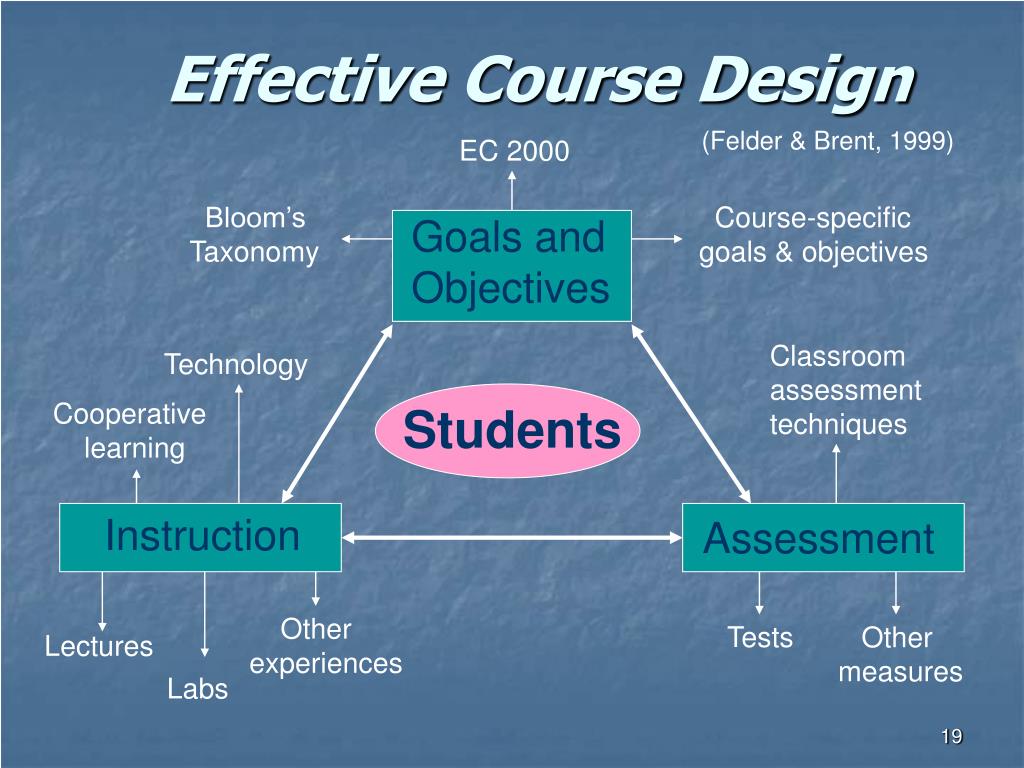 Effective Course Design

(Felder & Brent, 1999)

EC 2000

Bloom's Taxonomy

Goals and Objectives

Course-specific goals & objectives

Technology

Cooperative learning

Students

Classroom assessment techniques

Instruction

Assessment

Lectures

Labs

Other experiences

Tests

Other measures

19